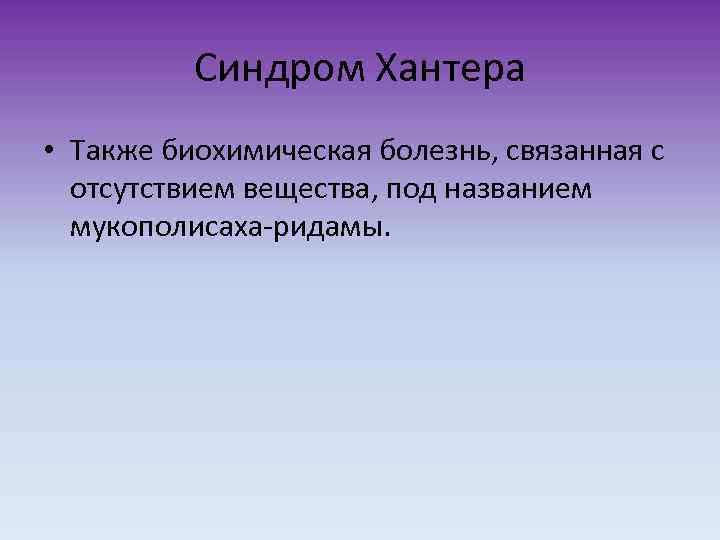 Синдром Хантера

• Также биохимическая болезнь, связанная с отсутствием вещества, под названием мукополисаха-ридамы.